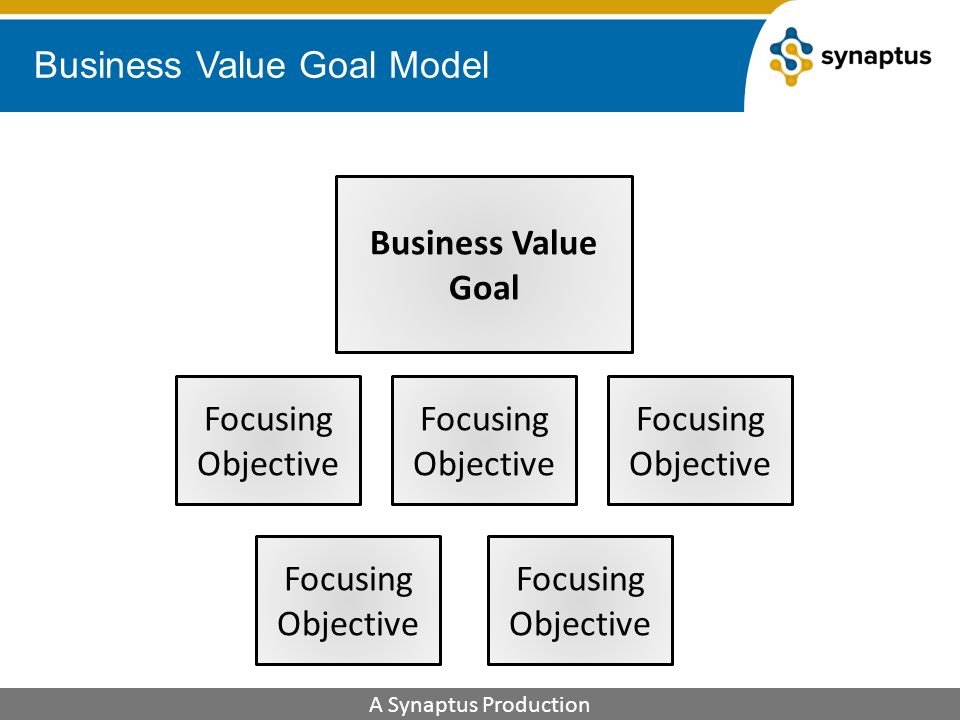 Business Value Goal Model

synaptus

Business Value Goal

Focusing Objective

Focusing Objective

Focusing Objective

Focusing Objective

Focusing Objective

A Synaptus Production